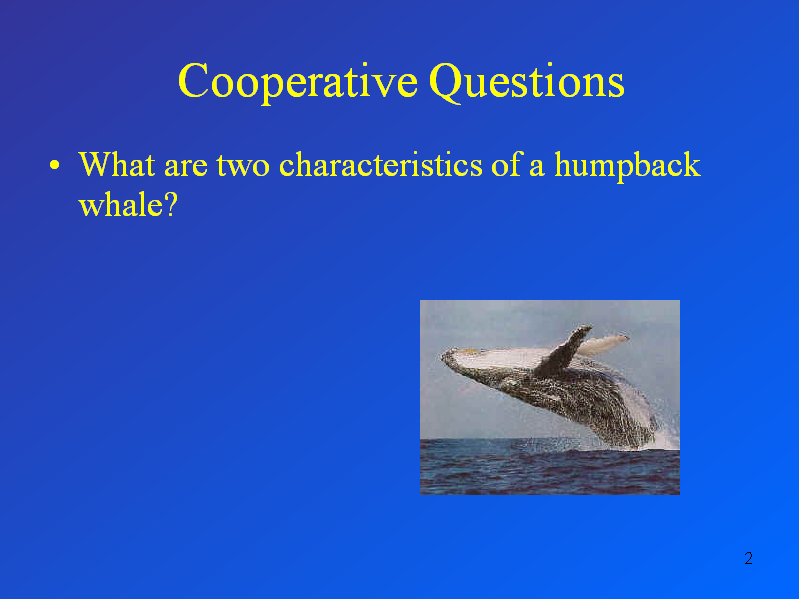 Cooperative Questions

• What are two characteristics of a humpback whale?

2